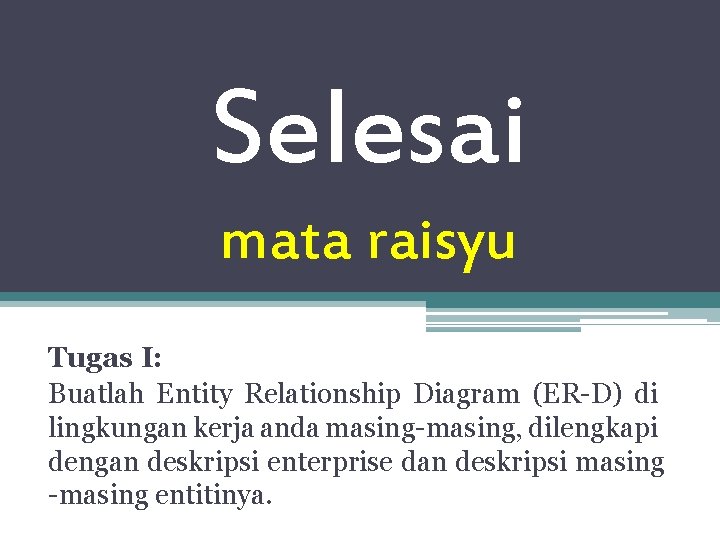 Selesai

mata raisyu

Tugas I:
Buatlah Entity Relationship Diagram (ER-D) di lingkungan kerja anda masing-masing, dilengkapi dengan deskripsi enterprise dan deskripsi masing -masing entitinya.